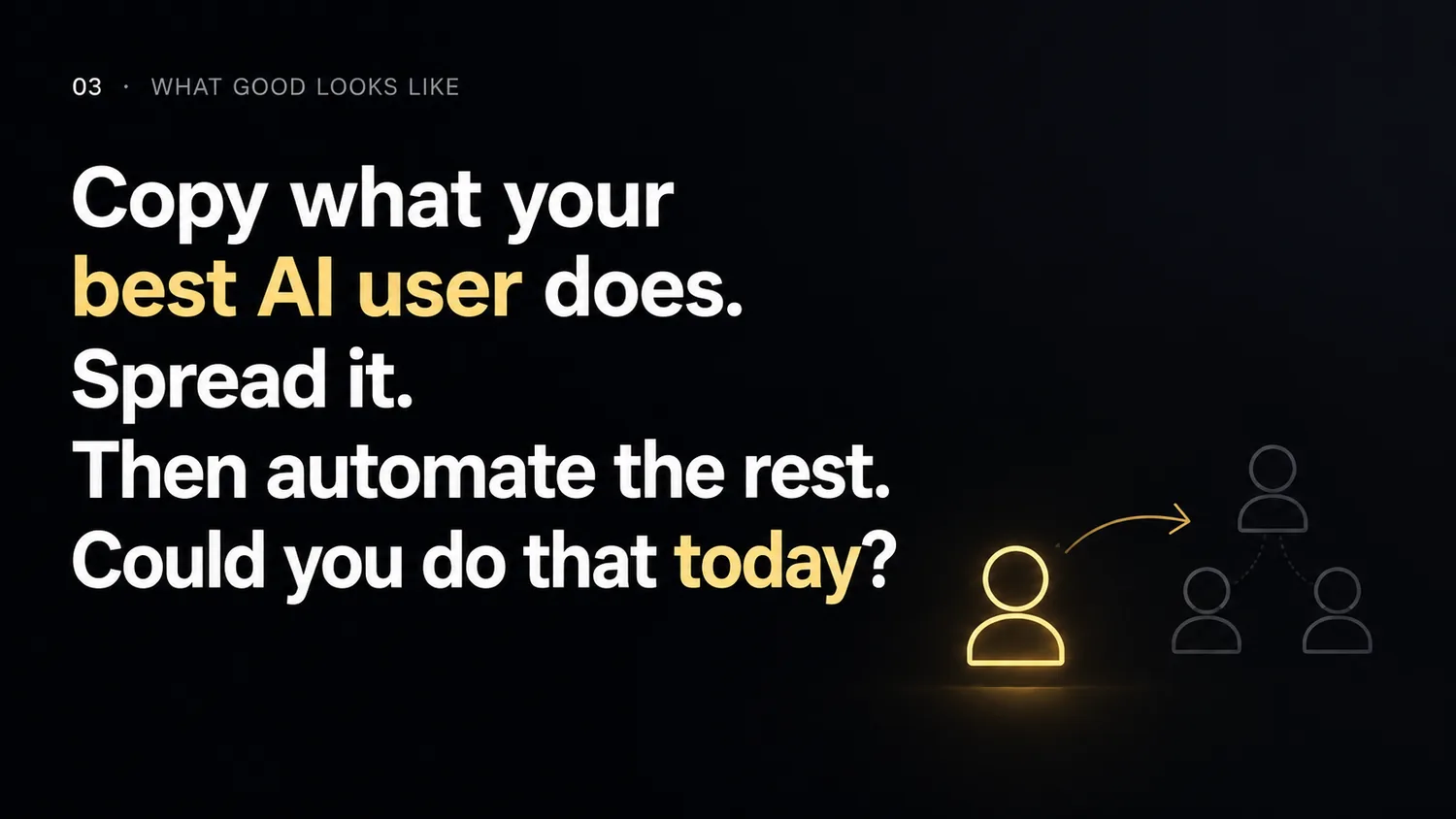 03 · WHAT GOOD LOOKS LIKE

Copy what your best AI user does. Spread it. Then automate the rest. Could you do that today?